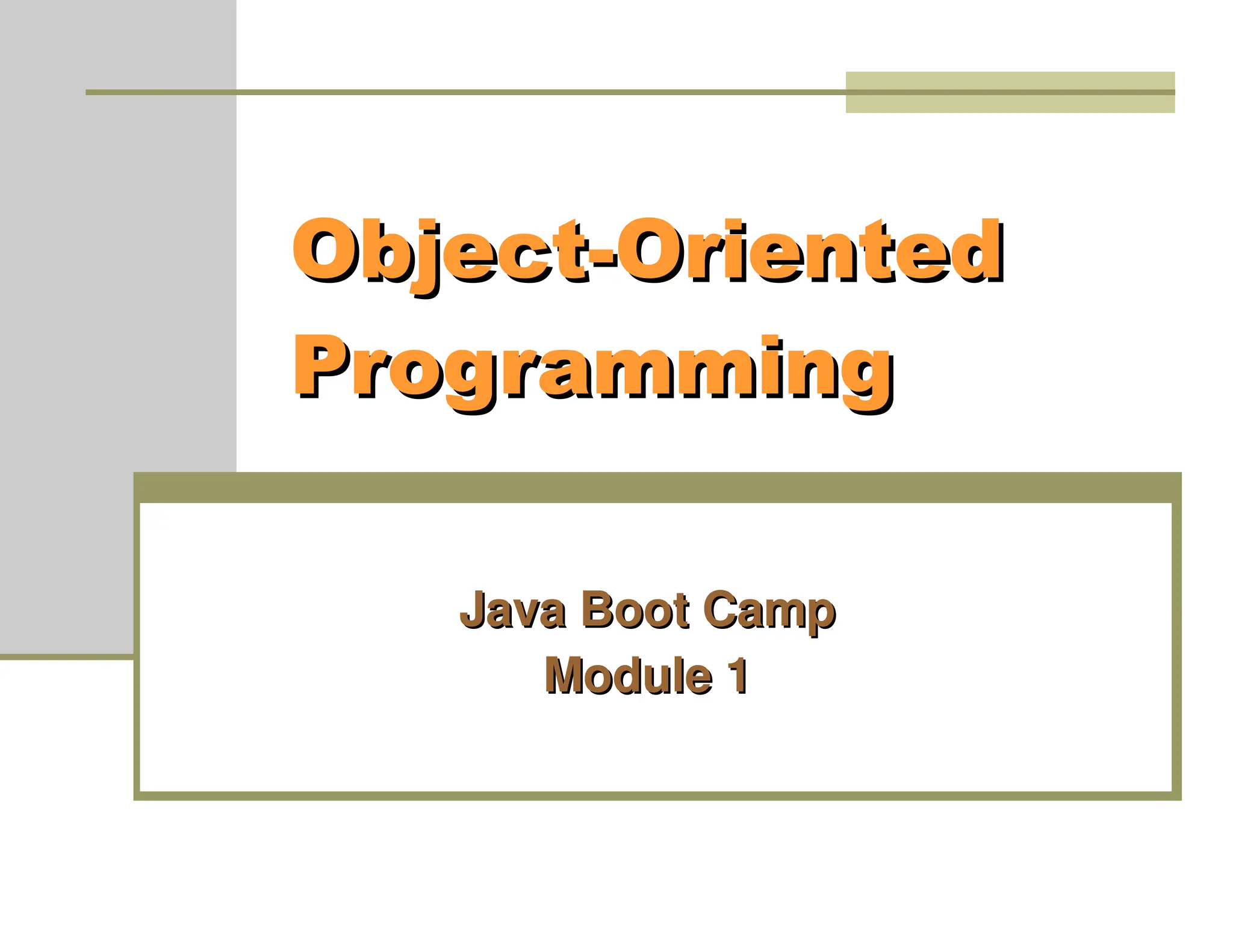 Object-Oriented Programming

Java Boot Camp
Module 1